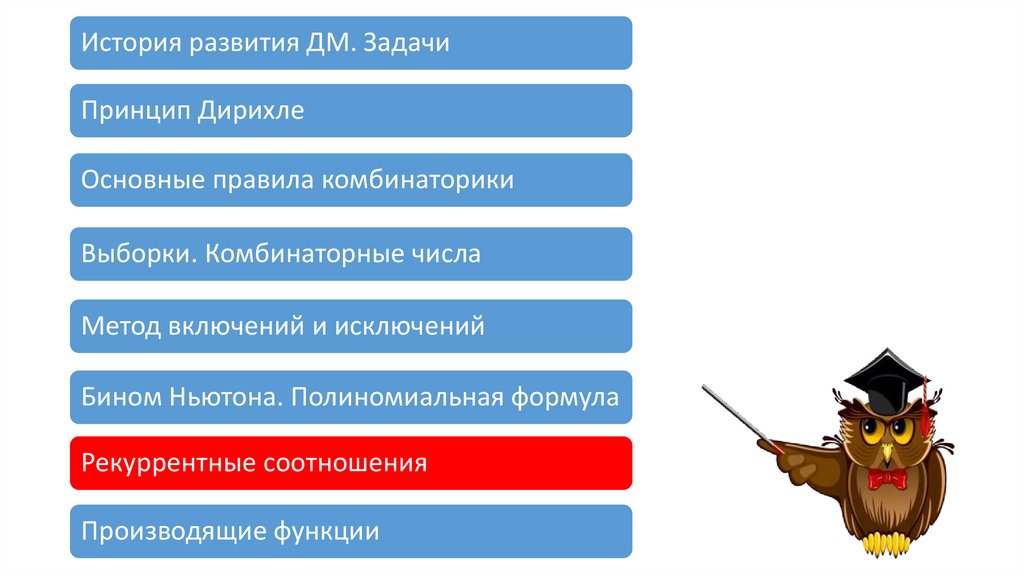 История развития ДМ. Задачи

Принцип Дирихле

Основные правила комбинаторики

Выборки. Комбинаторные числа

Метод включений и исключений

Бином Ньютона. Полиномиальная формула

Рекуррентные соотношения

Производящие функции